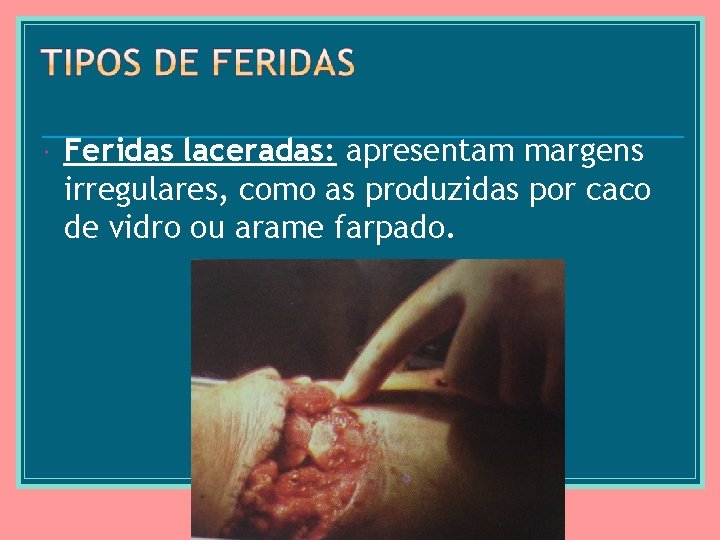 TIPOS DE FERIDAS

Feridas laceradas: apresentam margens irregulares, como as produzidas por caco de vidro ou arame farpado.